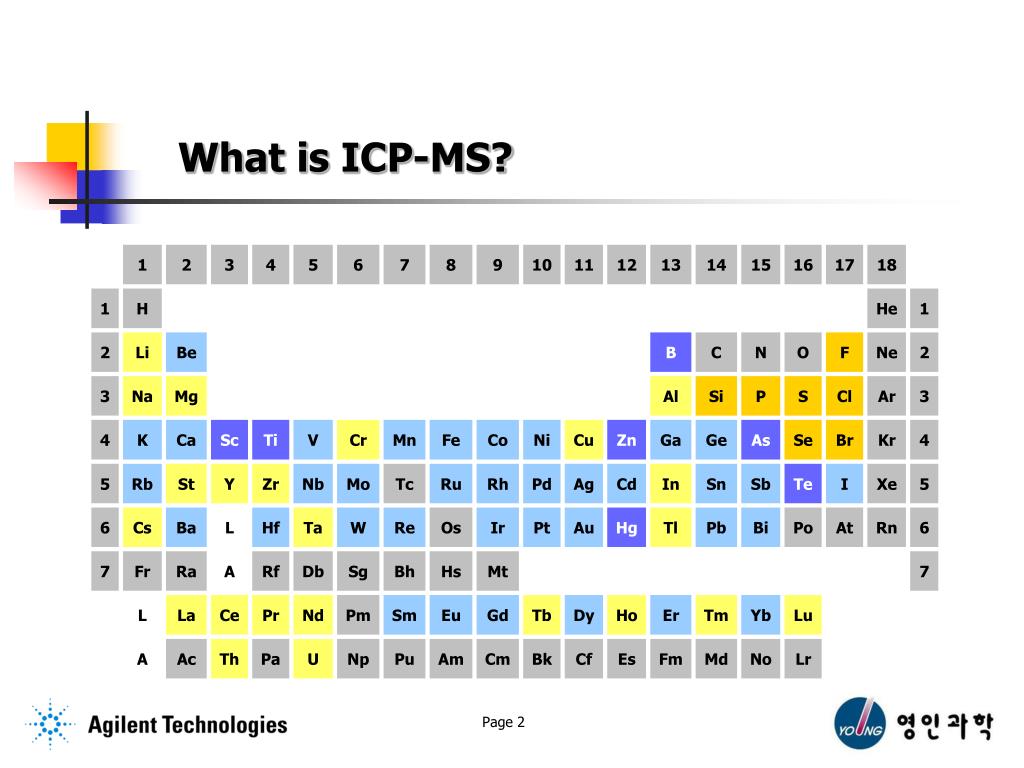 What is ICP-MS?

|   | 1 | 2 | 3 | 4 | 5 | 6 | 7 | 8 | 9 | 10 | 11 | 12 | 13 | 14 | 15 | 16 | 17 | 18 |   |
|---|---|---|---|---|---|---|---|---|---|---|---|---|---|---|---|---|---|---|---|
| 1 | H |  |  |  |  |  |  |  |  |  |  |  |  |  |  |  |  | He | 1 |
| 2 | Li | Be |  |  |  |  |  |  |  |  |  |  | B | C | N | O | F | Ne | 2 |
| 3 | Na | Mg |  |  |  |  |  |  |  |  |  |  | Al | Si | P | S | Cl | Ar | 3 |
| 4 | K | Ca | Sc | Ti | V | Cr | Mn | Fe | Co | Ni | Cu | Zn | Ga | Ge | As | Se | Br | Kr | 4 |
| 5 | Rb | St | Y | Zr | Nb | Mo | Tc | Ru | Rh | Pd | Ag | Cd | In | Sn | Sb | Te | I | Xe | 5 |
| 6 | Cs | Ba | L | Hf | Ta | W | Re | Os | Ir | Pt | Au | Hg | Tl | Pb | Bi | Po | At | Rn | 6 |
| 7 | Fr | Ra | A | Rf | Db | Sg | Bh | Hs | Mt |  |  |  |  |  |  |  |  |  | 7 |
|   | L | La | Ce | Pr | Nd | Pm | Sm | Eu | Gd | Tb | Dy | Ho | Er | Tm | Yb | Lu |  |  |  |
|   | A | Ac | Th | Pa | U | Np | Pu | Am | Cm | Bk | Cf | Es | Fm | Md | No | Lr |  |  |  |

Agilent Technologies

Page 2

YOUNG 영인과학